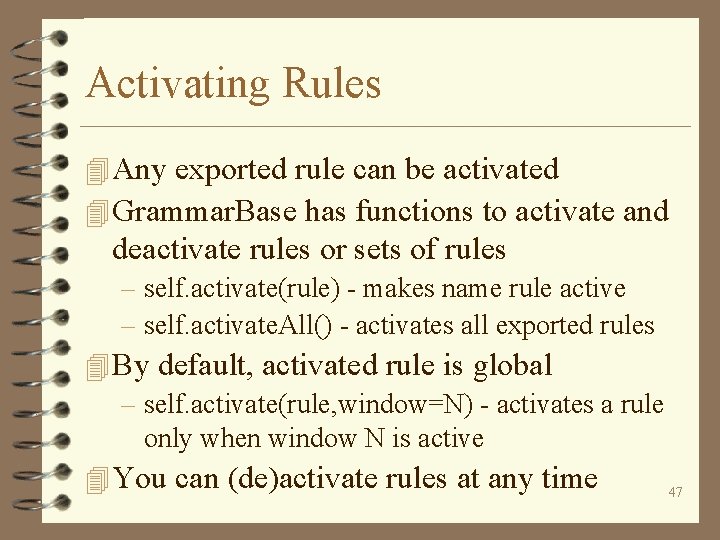 Activating Rules

Any exported rule can be activated

GrammarBase has functions to activate and deactivate rules or sets of rules

– self.activate(rule) - makes name rule active

– self.activateAll() - activates all exported rules

By default, activated rule is global

– self.activate(rule,window=N) - activates a rule only when window N is active

You can (de)activate rules at any time

47